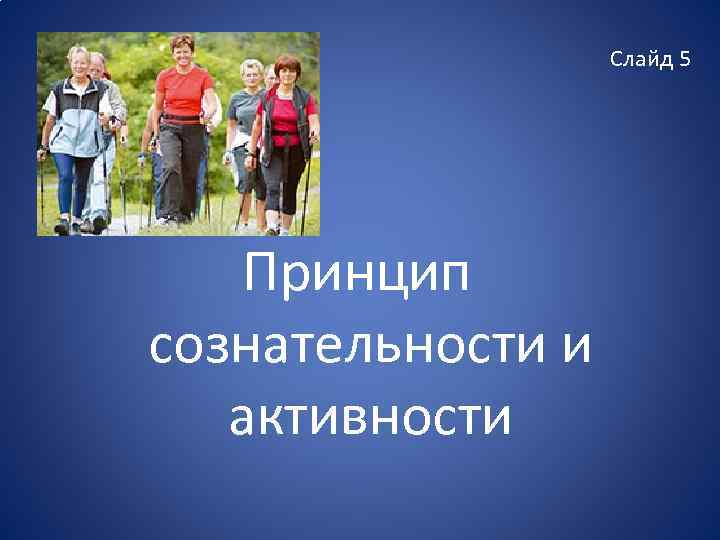 Слайд 5

Принцип сознательности и активности